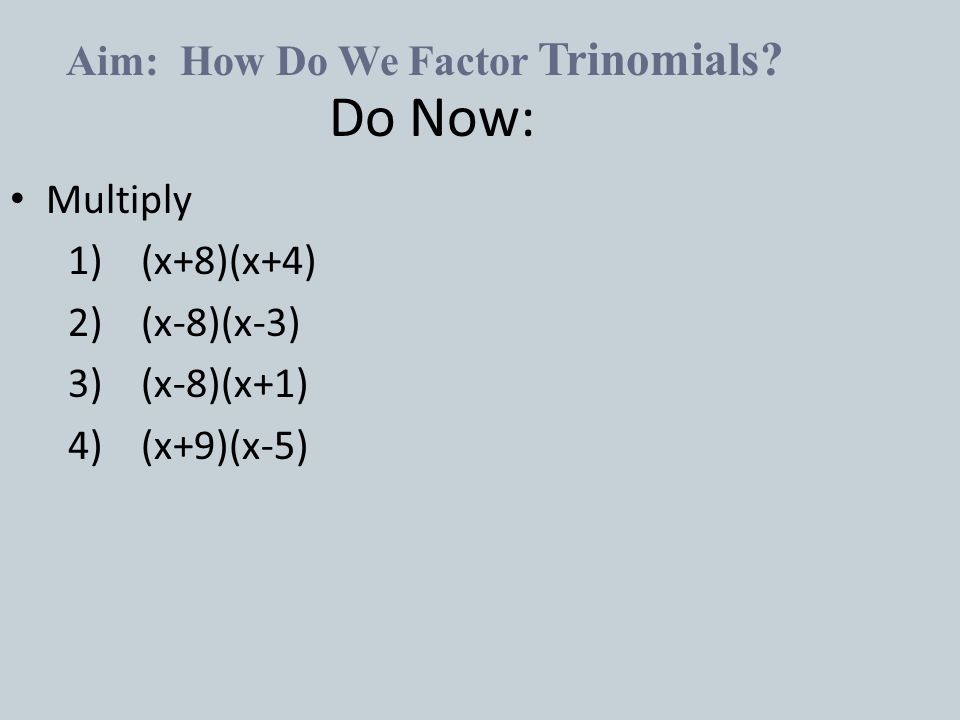 Aim: How Do We Factor Trinomials?

Do Now:

• Multiply

1) $(x+8)(x+4)$

2) $(x-8)(x-3)$

3) $(x-8)(x+1)$

4) $(x+9)(x-5)$